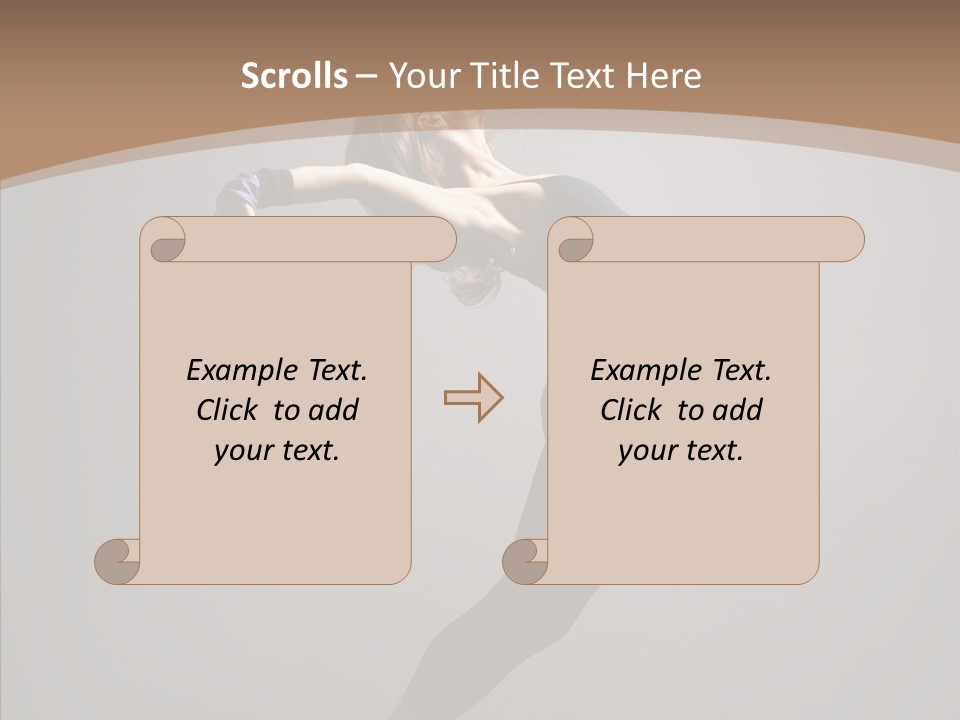 Scrolls – Your Title Text Here

Example Text. Click to add your text.

Example Text. Click to add your text.